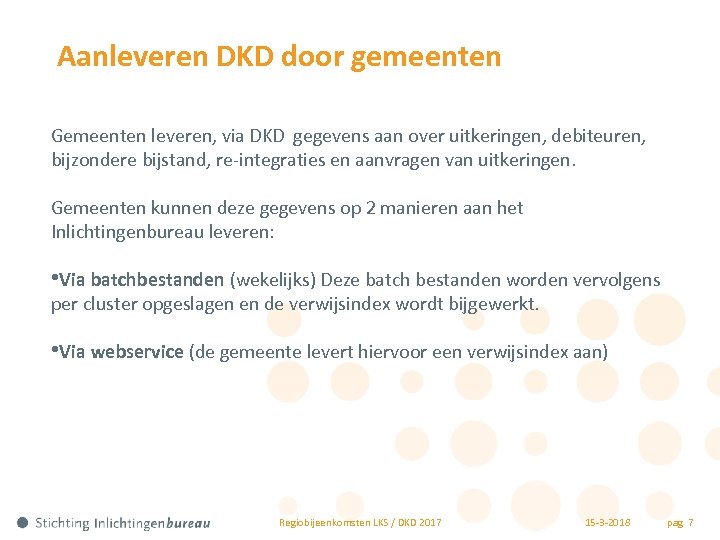 Aanleveren DKD door gemeenten

Gemeenten leveren, via DKD gegevens aan over uitkeringen, debiteuren, bijzondere bijstand, re-integraties en aanvragen van uitkeringen.

Gemeenten kunnen deze gegevens op 2 manieren aan het Inlichtingenbureau leveren:

•Via batchbestanden (wekelijks) Deze batch bestanden worden vervolgens per cluster opgeslagen en de verwijsindex wordt bijgewerkt.

•Via webservice (de gemeente levert hiervoor een verwijsindex aan)

Stichting Inlichtingenbureau

Regiobijeenkomsten LKS / DKD 2017

15-3-2018

pag. 7